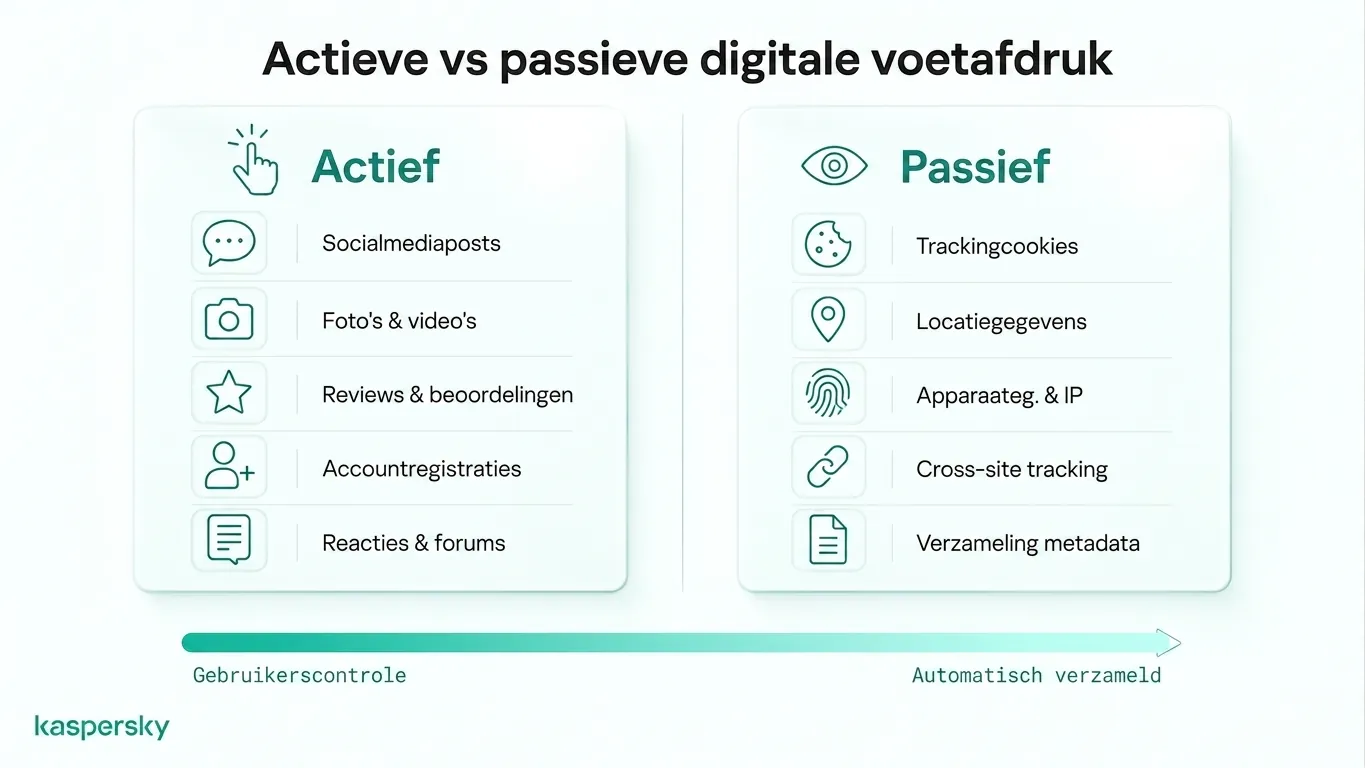 Actieve vs passieve digitale voetafdruk

Actief

Socialmediaposts

Foto's & video's

Reviews & beoordelingen

Accountregistraties

Reacties & forums

Passief

Trackingcookies

Locatiegegevens

Apparaateg. & IP

Cross-site tracking

Verzameling metadata

Gebruikerscontrole

Automatisch verzameld

kaspersky